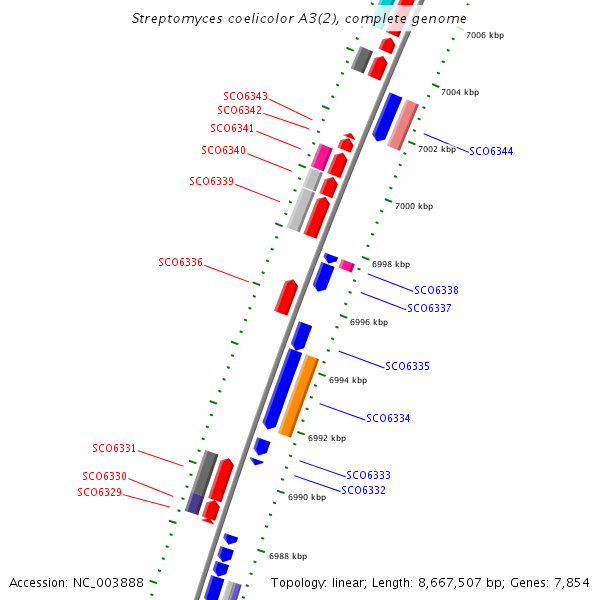 Streptomyces coelicolor A3(2), complete genome

7006 kbp

7004 kbp

SCO6343
SCO6342
SCO6341
SCO6340
SCO6339

7002 kbp
SCO6344

7000 kbp

SCO6336

6998 kbp
SCO6338
SCO6337

6996 kbp

SCO6335
6994 kbp
SCO6334
6992 kbp

SCO6331
SCO6330
SCO6329

SCO6333
SCO6332
6990 kbp

6988 kbp

Accession: NC_003888
Topology: linear; Length: 8,667,507 bp; Genes: 7,854